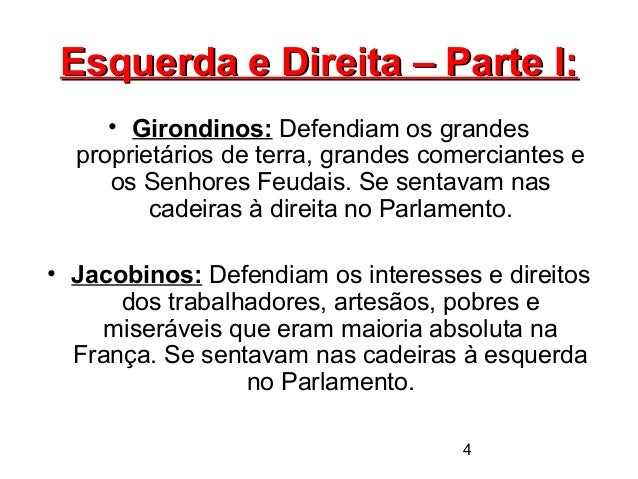 Esquerda e Direita – Parte I:

• Girondinos: Defendiam os grandes proprietários de terra, grandes comerciantes e os Senhores Feudais. Se sentavam nas cadeiras à direita no Parlamento.

• Jacobinos: Defendiam os interesses e direitos dos trabalhadores, artesãos, pobres e miseráveis que eram maioria absoluta na França. Se sentavam nas cadeiras à esquerda no Parlamento.

4